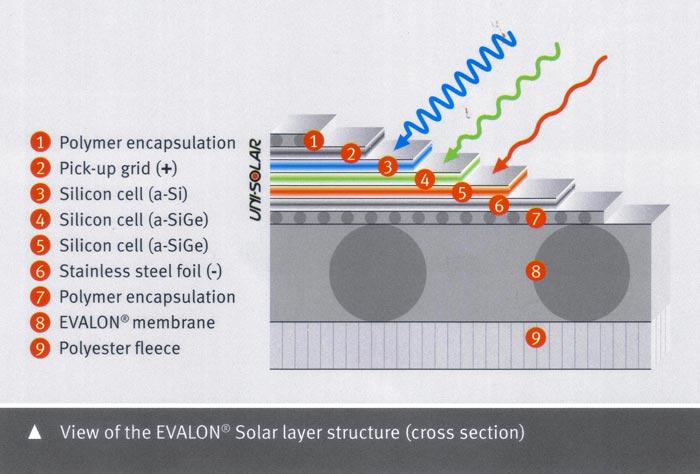 1 Polymer encapsulation
2 Pick-up grid (+)
3 Silicon cell (a-Si)
4 Silicon cell (a-SiGe)
5 Silicon cell (a-SiGe)
6 Stainless steel foil (-)
7 Polymer encapsulation
8 EVALON® membrane
9 Polyester fleece

UNI-SOLAR

1 2 3 4 5 6 7 8 9

▲ View of the EVALON® Solar layer structure (cross section)